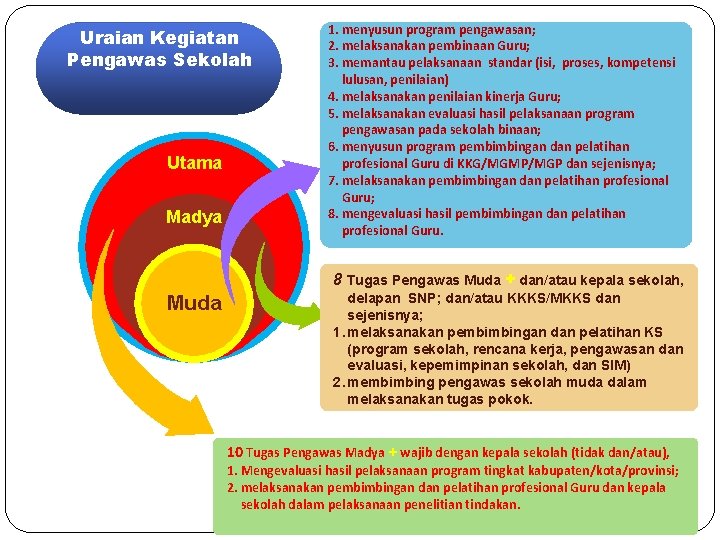 Uraian Kegiatan Pengawas Sekolah

Utama

Madya

Muda

1. menyusun program pengawasan;
2. melaksanakan pembinaan Guru;
3. memantau pelaksanaan standar (isi, proses, kompetensi lulusan, penilaian)
4. melaksanakan penilaian kinerja Guru;
5. melaksanakan evaluasi hasil pelaksanaan program pengawasan pada sekolah binaan;
6. menyusun program pembimbingan dan pelatihan profesional Guru di KKG/MGMP/MGP dan sejenisnya;
7. melaksanakan pembimbingan dan pelatihan profesional Guru;
8. mengevaluasi hasil pembimbingan dan pelatihan profesional Guru.

8 Tugas Pengawas Muda + dan/atau kepala sekolah, delapan SNP; dan/atau KKKS/MKKS dan sejenisnya;
1. melaksanakan pembimbingan dan pelatihan KS (program sekolah, rencana kerja, pengawasan dan evaluasi, kepemimpinan sekolah, dan SIM)
2. membimbing pengawas sekolah muda dalam melaksanakan tugas pokok.

10 Tugas Pengawas Madya + wajib dengan kepala sekolah (tidak dan/atau),
1. Mengevaluasi hasil pelaksanaan program tingkat kabupaten/kota/provinsi;
2. melaksanakan pembimbingan dan pelatihan profesional Guru dan kepala sekolah dalam pelaksanaan penelitian tindakan.